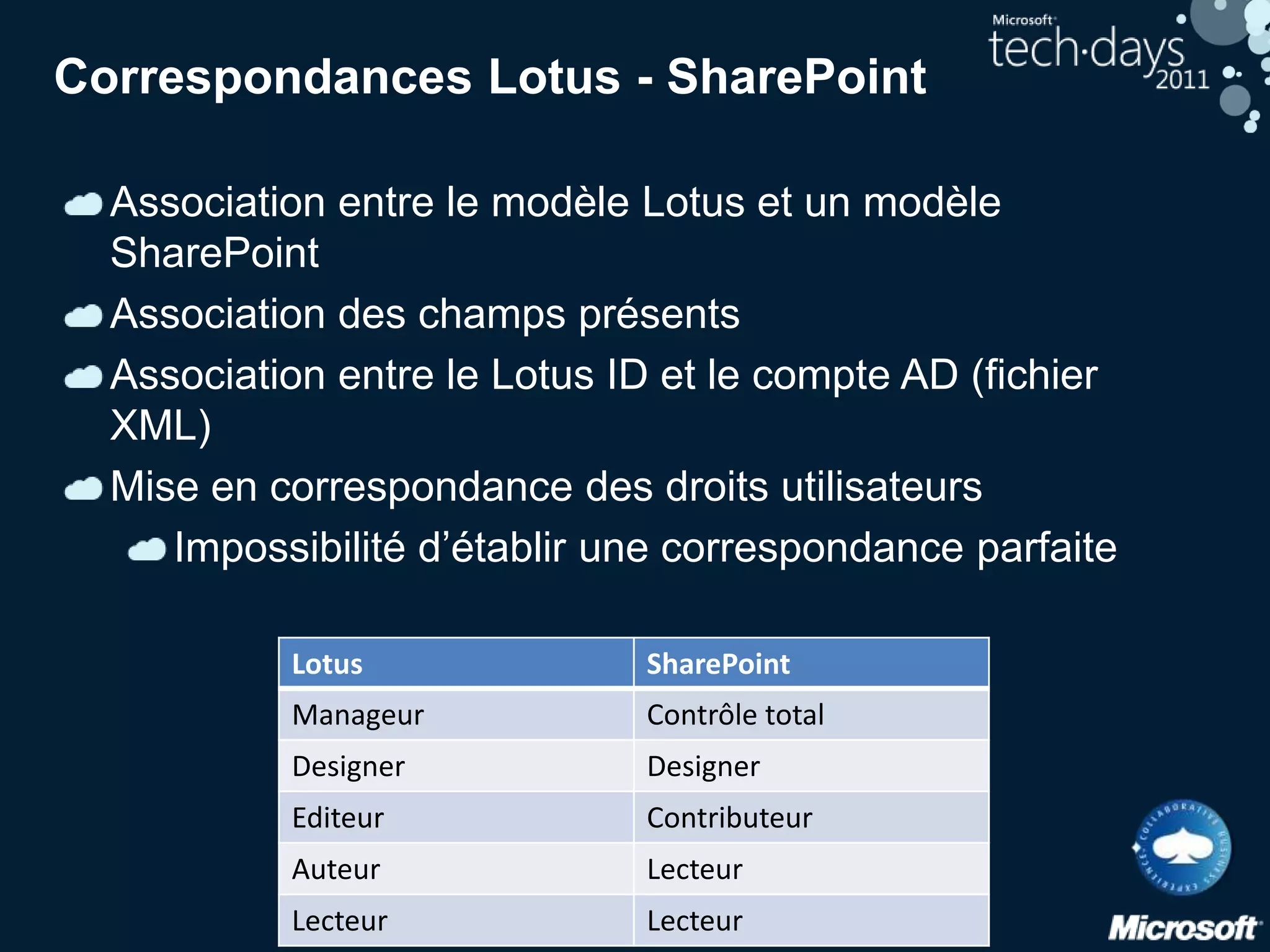 Microsoft tech·days 2011

Correspondances Lotus - SharePoint

Association entre le modèle Lotus et un modèle SharePoint

Association des champs présents

Association entre le Lotus ID et le compte AD (fichier XML)

Mise en correspondance des droits utilisateurs

Impossibilité d'établir une correspondance parfaite

| Lotus | SharePoint |
|---|---|
| Manageur | Contrôle total |
| Designer | Designer |
| Editeur | Contributeur |
| Auteur | Lecteur |
| Lecteur | Lecteur |

COLLABORATIVE BUSINESS EXPERIENCE

Microsoft